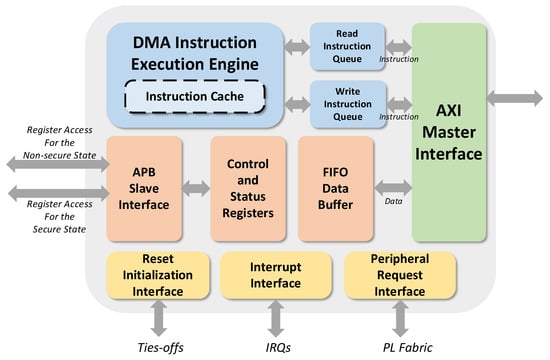 DMA Instruction Execution Engine

Instruction Cache

Read Instruction Queue

Instruction

Write Instruction Queue

Instruction

AXI Master Interface

Register Access For the Non-secure State

Register Access For the Secure State

APB Slave Interface

Control and Status Registers

FIFO Data Buffer

Data

Reset Initialization Interface

Interrupt Interface

Peripheral Request Interface

Ties-offs

IRQs

PL Fabric